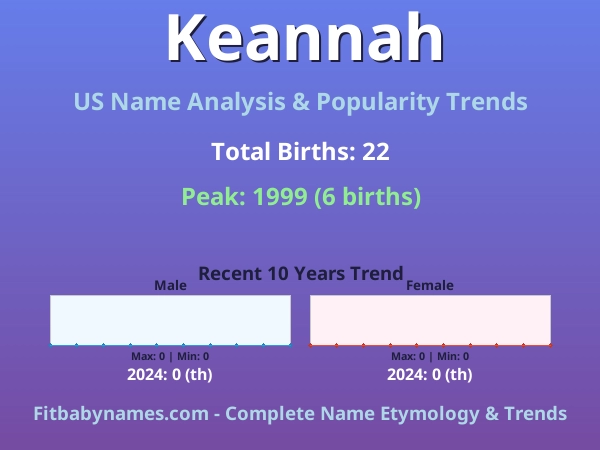 Keannah

US Name Analysis & Popularity Trends

Total Births: 22

Peak: 1999 (6 births)

Recent 10 Years Trend

Male

Max: 0 | Min: 0

2024: 0 (th)

Female

Max: 0 | Min: 0

2024: 0 (th)

Fitbabynames.com - Complete Name Etymology & Trends